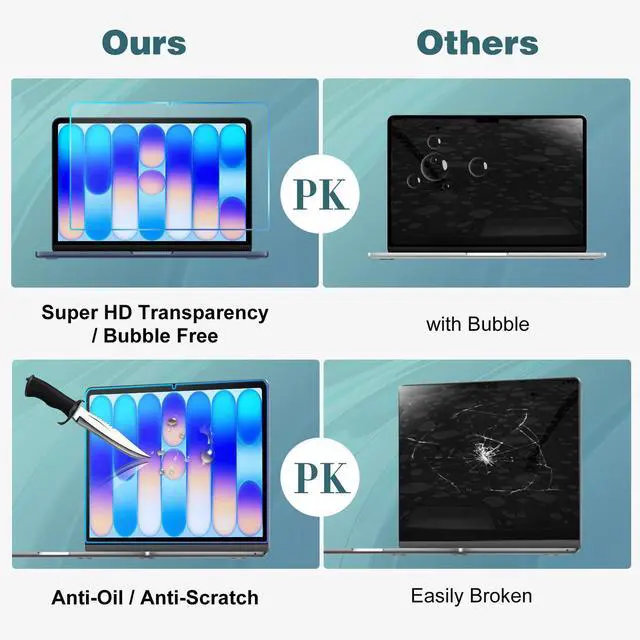 Ours

Others

PK

Super HD Transparency / Bubble Free

with Bubble

PK

Anti-Oil / Anti-Scratch

Easily Broken